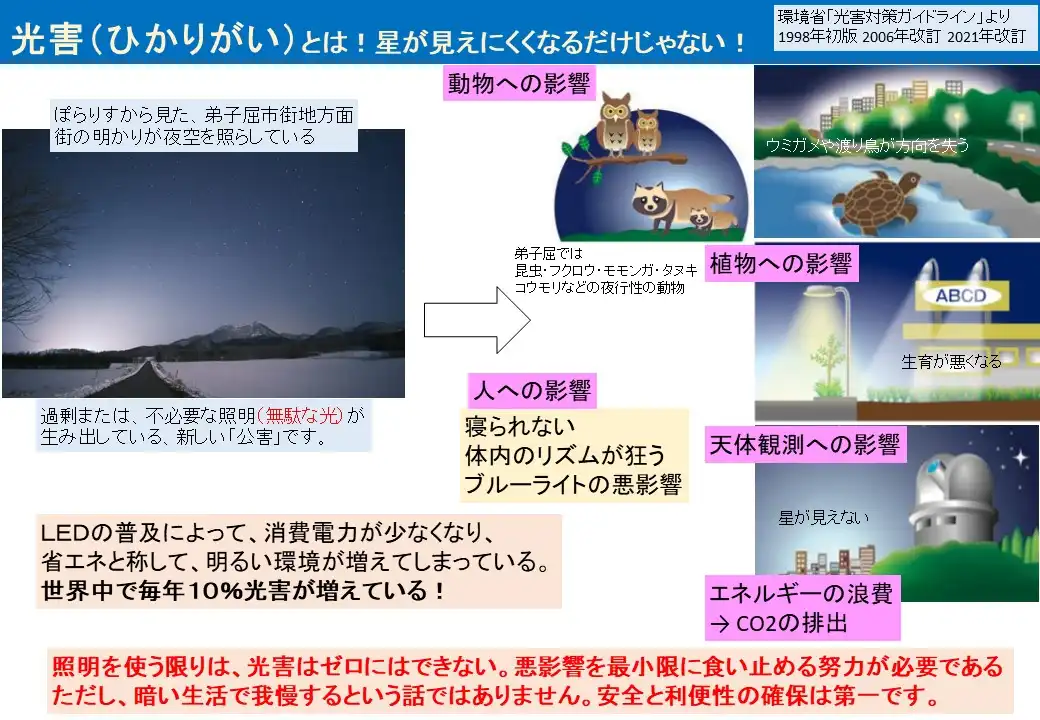 光害（ひかりがい）とは！星が見えにくくなるだけじゃない！

環境省「光害対策ガイドライン」より
1998年初版 2006年改訂 2021年改訂

ぽらりすから見た、弟子屈市街地方面
街の明かりが夜空を照らしている

過剰または、不必要な照明（無駄な光）が生み出している、新しい「公害」です。

動物への影響

弟子屈では
昆虫・フクロウ・モモンガ・タヌキ
コウモリなどの夜行性の動物

ウミガメや渡り鳥が方向を失う

植物への影響

ABCD

生育が悪くなる

人への影響

寝られない
体内のリズムが狂う
ブルーライトの悪影響

天体観測への影響

星が見えない

エネルギーの浪費
→ CO2の排出

LEDの普及によって、消費電力が少なくなり、
省エネと称して、明るい環境が増えてしまっている。
世界中で毎年10％光害が増えている！

照明を使う限りは、光害はゼロにはできない。悪影響を最小限に食い止める努力が必要である
ただし、暗い生活で我慢するという話ではありません。安全と利便性の確保は第一です。